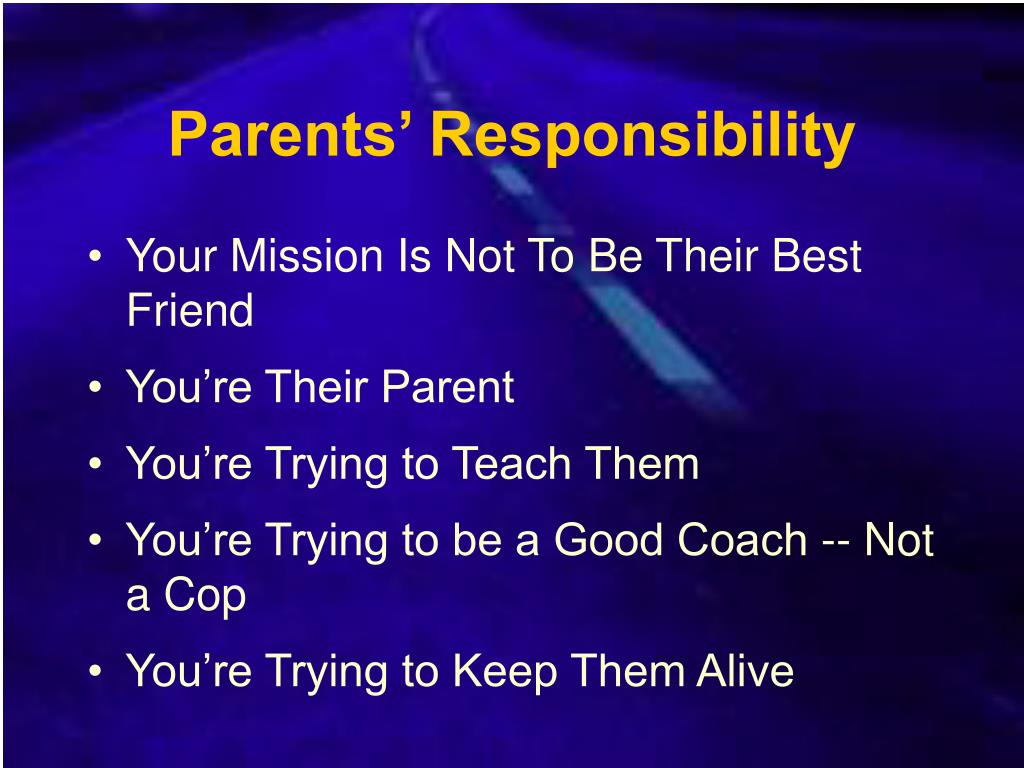 Parents’ Responsibility

• Your Mission Is Not To Be Their Best Friend
• You’re Their Parent
• You’re Trying to Teach Them
• You’re Trying to be a Good Coach -- Not a Cop
• You’re Trying to Keep Them Alive